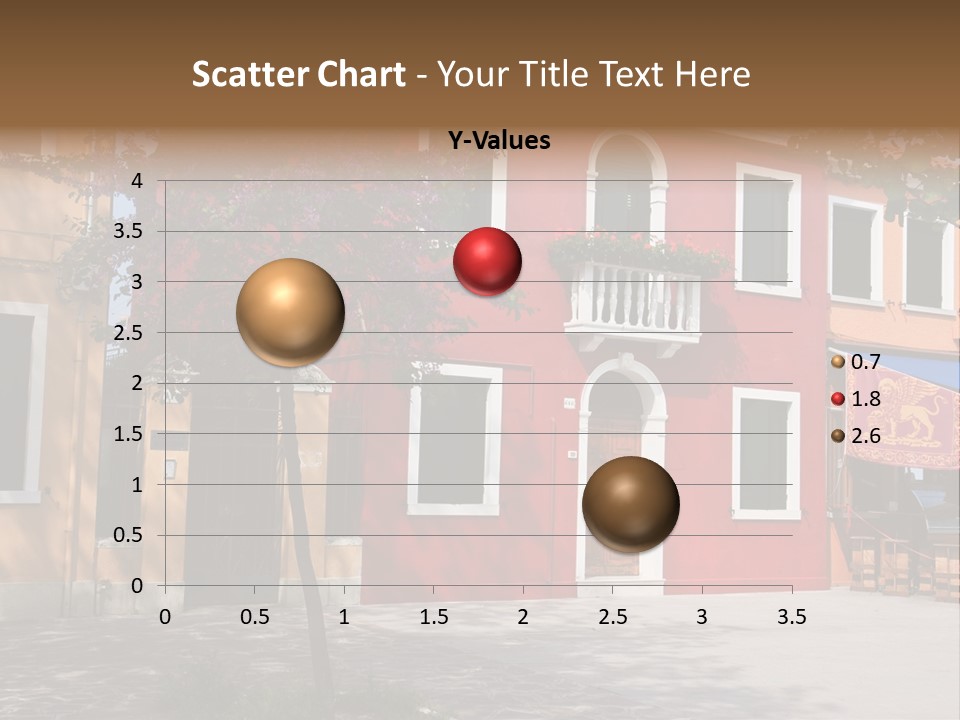 Scatter Chart - Your Title Text Here

Y-Values

4
3.5
3
2.5
2
1.5
1
0.5
0

0 0.5 1 1.5 2 2.5 3 3.5

0.7
1.8
2.6